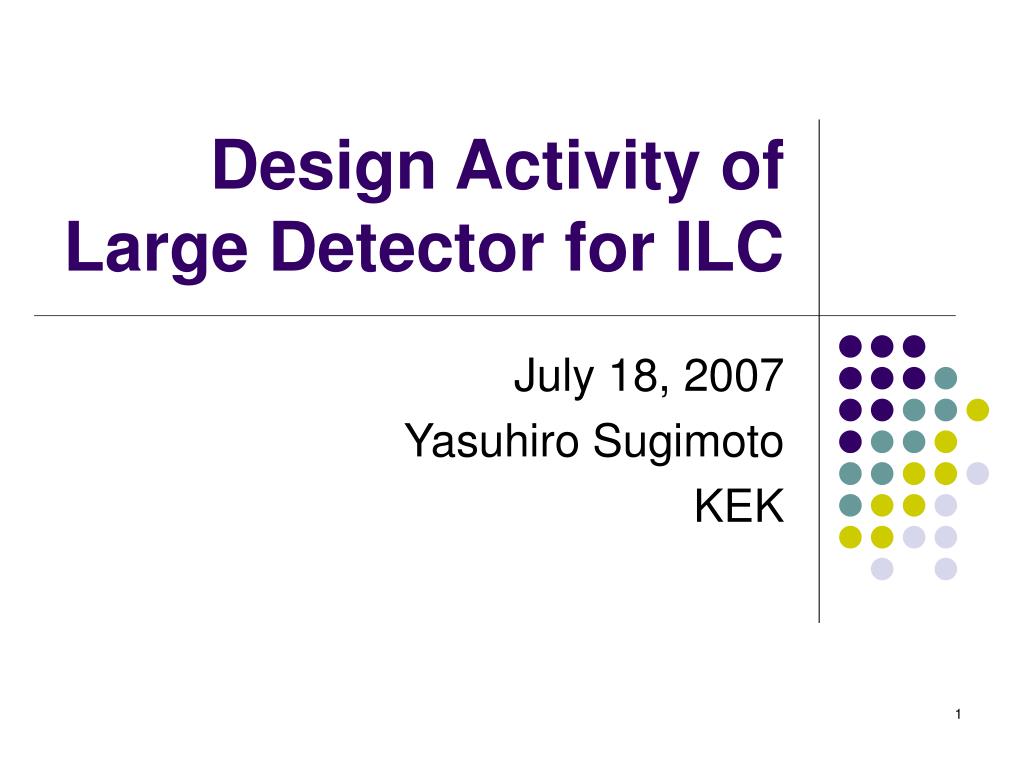 Design Activity of Large Detector for ILC

July 18, 2007
Yasuhiro Sugimoto
KEK

1